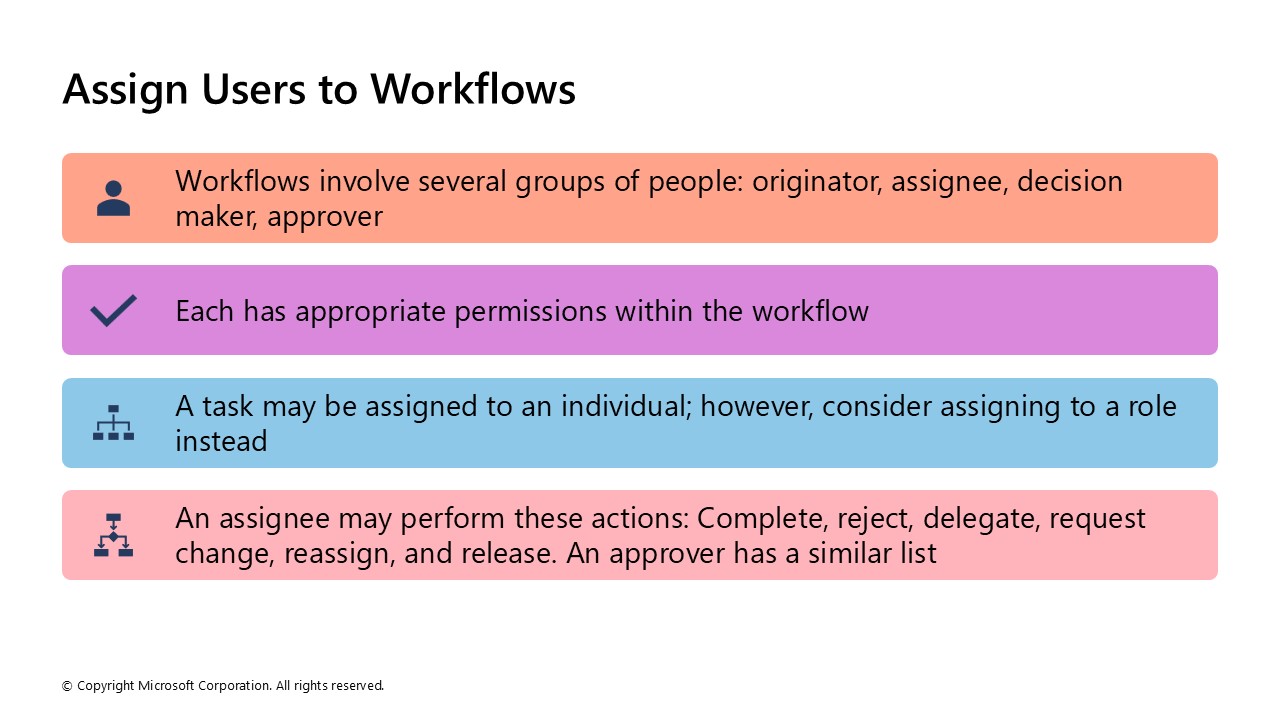 Assign Users to Workflows

Workflows involve several groups of people: originator, assignee, decision maker, approver

Each has appropriate permissions within the workflow

A task may be assigned to an individual; however, consider assigning to a role instead

An assignee may perform these actions: Complete, reject, delegate, request change, reassign, and release. An approver has a similar list

© Copyright Microsoft Corporation. All rights reserved.